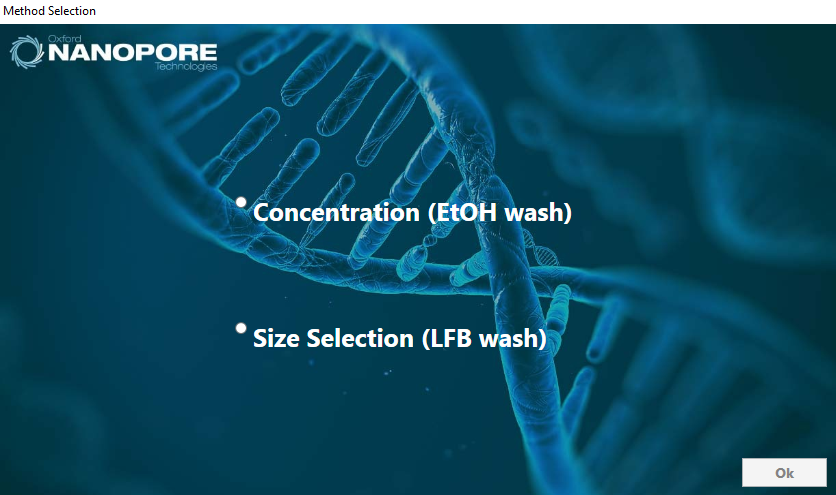 Method Selection

Oxford
NANOPORE
Technologies

Concentration (EtOH wash)

Size Selection (LFB wash)

Ok